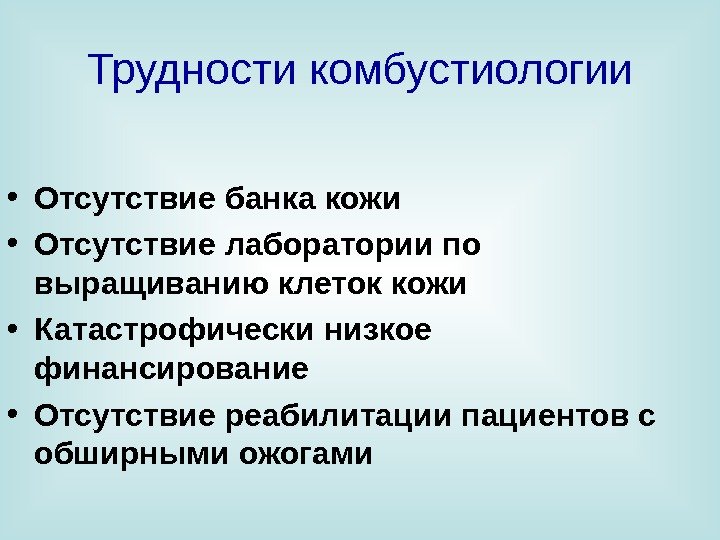 Трудности комбустиологии

• Отсутствие банка кожи
• Отсутствие лаборатории по выращиванию клеток кожи
• Катастрофически низкое финансирование
• Отсутствие реабилитации пациентов с обширными ожогами